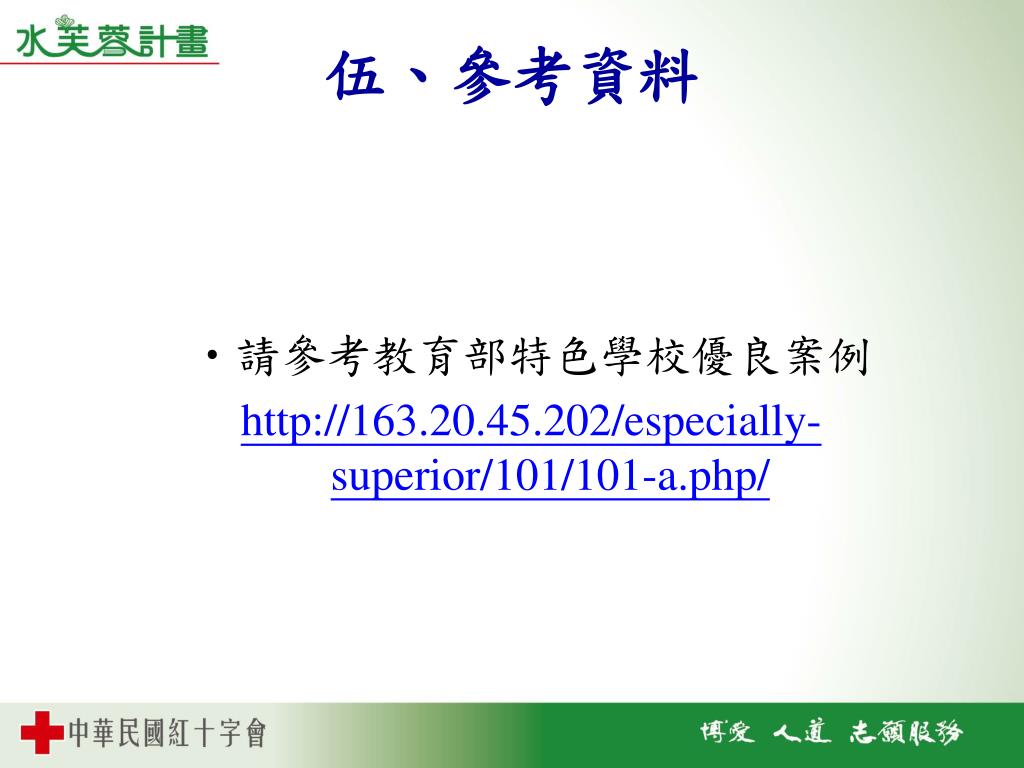 水芙蓉計畫

伍、參考資料

• 請參考教育部特色學校優良案例 http://163.20.45.202/especially-superior/101/101-a.php/

中華民國紅十字會

博愛 人道 志願服務